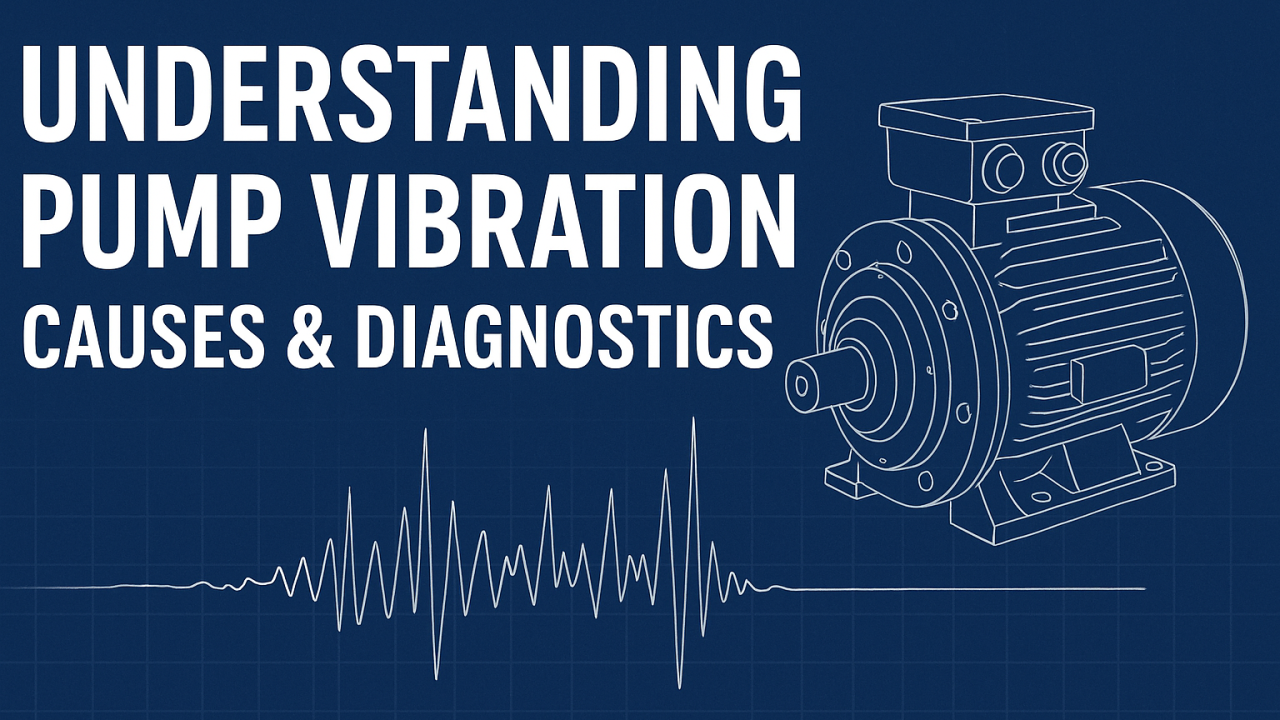 UNDERSTANDING
PUMP VIBRATION
CAUSES & DIAGNOSTICS